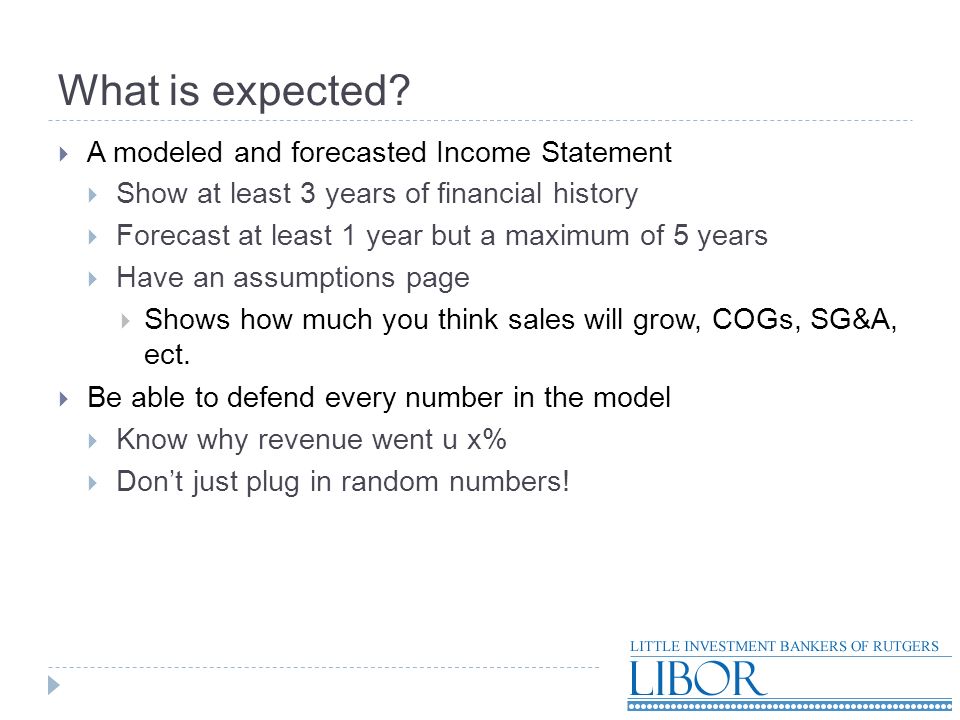 What is expected?

A modeled and forecasted Income Statement

Show at least 3 years of financial history

Forecast at least 1 year but a maximum of 5 years

Have an assumptions page

Shows how much you think sales will grow, COGs, SG&A, ect.

Be able to defend every number in the model

Know why revenue went u x%

Don't just plug in random numbers!

LITTLE INVESTMENT BANKERS OF RUTGERS
LIBOR